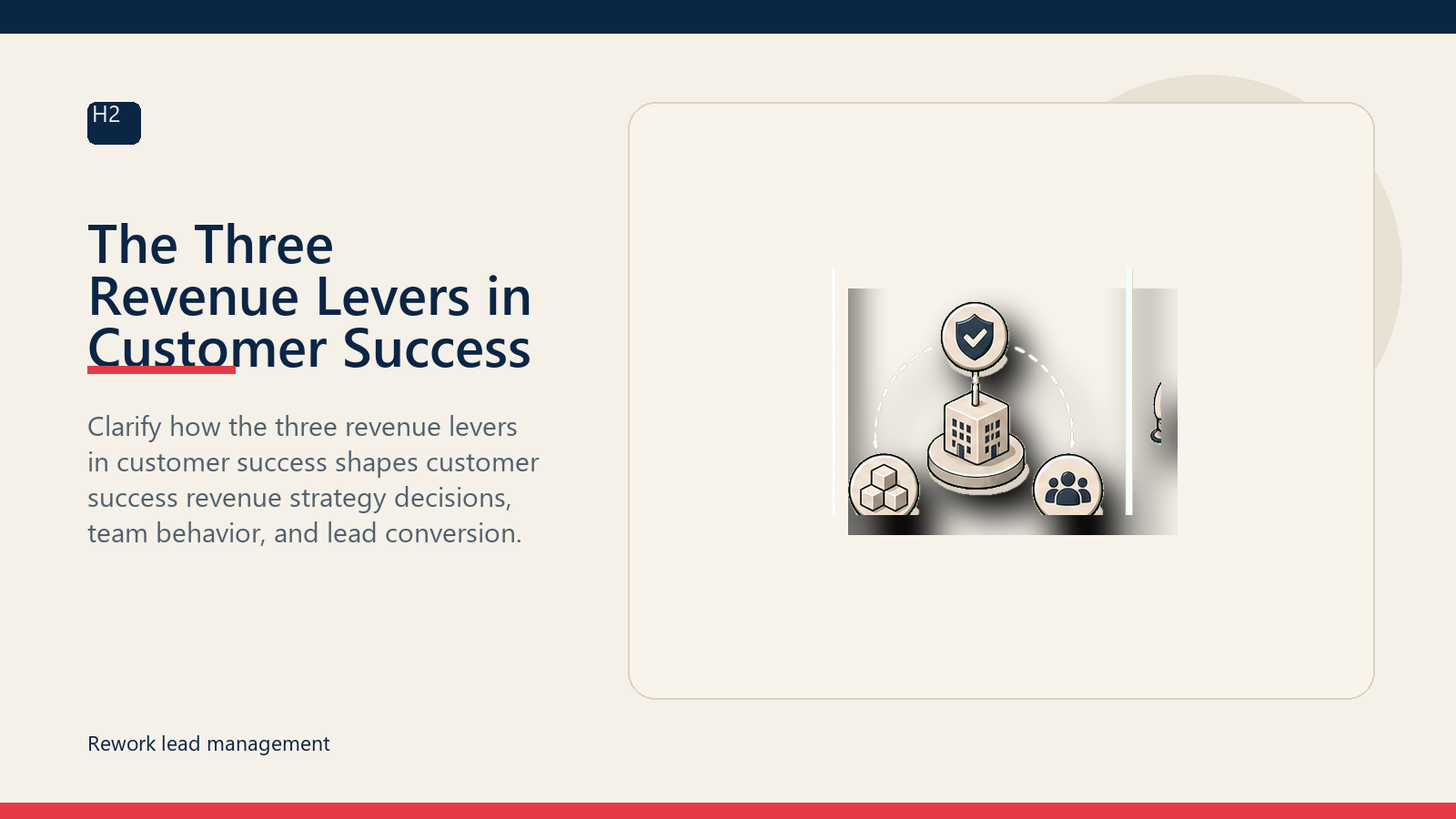 H2

The Three Revenue Levers in Customer Success

Clarify how the three revenue levers in customer success shapes customer success revenue strategy decisions, team behavior, and lead conversion.

Rework lead management